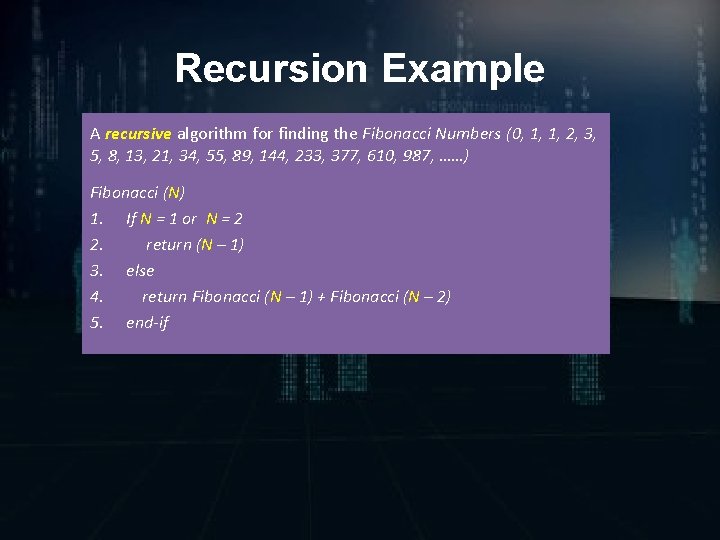 Recursion Example

A recursive algorithm for finding the Fibonacci Numbers (0, 1, 1, 2, 3, 5, 8, 13, 21, 34, 55, 89, 144, 233, 377, 610, 987, ……)

Fibonacci (N)
1. If N = 1 or N = 2
2. return (N – 1)
3. else
4. return Fibonacci (N – 1) + Fibonacci (N – 2)
5. end-if